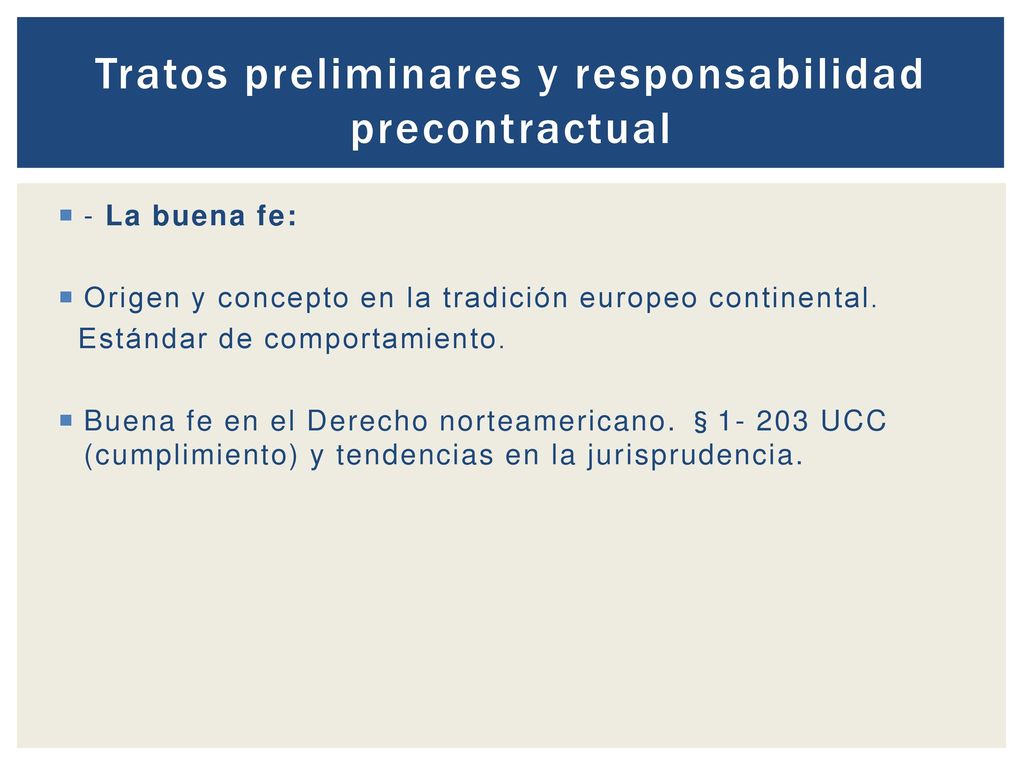 Tratos preliminares y responsabilidad precontractual

- La buena fe:

Origen y concepto en la tradición europeo continental. Estándar de comportamiento.

Buena fe en el Derecho norteamericano. § 1- 203 UCC (cumplimiento) y tendencias en la jurisprudencia.